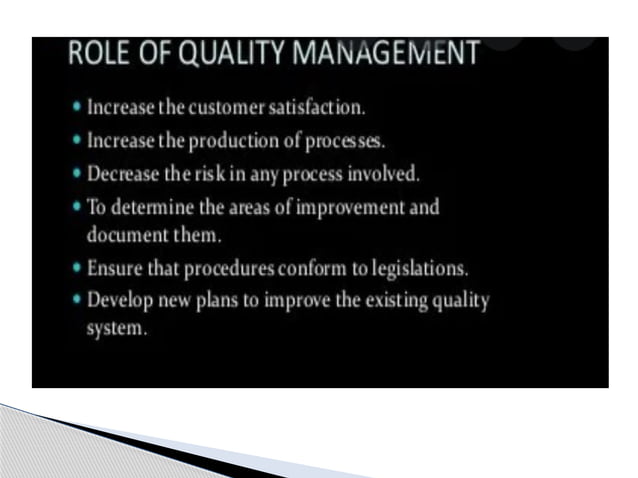 ROLE OF QUALITY MANAGEMENT

• Increase the customer satisfaction.
• Increase the production of processes.
• Decrease the risk in any process involved.
• To determine the areas of improvement and document them.
• Ensure that procedures conform to legislations.
• Develop new plans to improve the existing quality system.